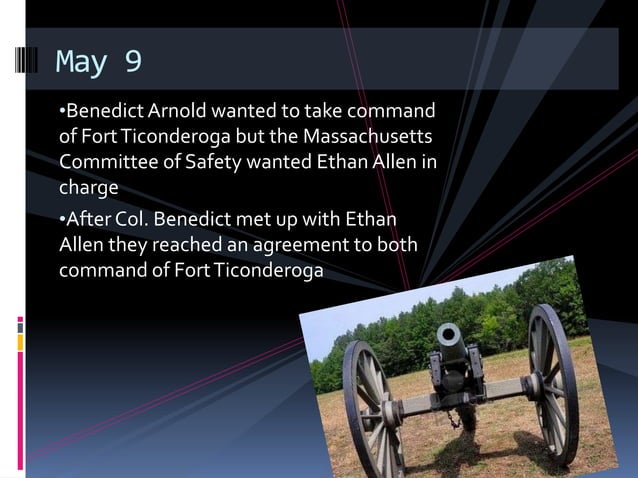 May 9

•Benedict Arnold wanted to take command of Fort Ticonderoga but the Massachusetts Committee of Safety wanted Ethan Allen in charge

•After Col. Benedict met up with Ethan Allen they reached an agreement to both command of Fort Ticonderoga